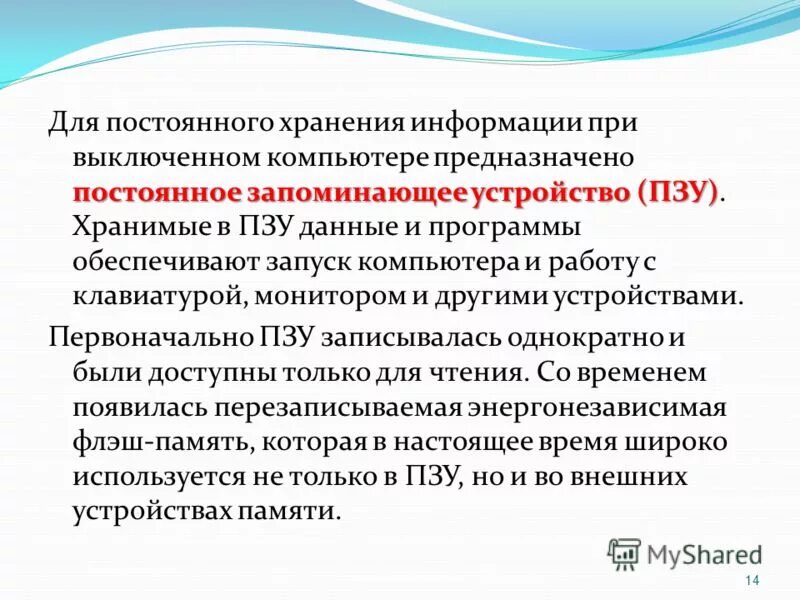 Для постоянного хранения информации при выключенном компьютере предназначено постоянное запоминающее устройство (ПЗУ). Хранимые в ПЗУ данные и программы обеспечивают запуск компьютера и работу с клавиатурой, монитором и другими устройствами.

Первоначально ПЗУ записывалась однократно и были доступны только для чтения. Со временем появилась перезаписываемая энергонезависимая флэш-память, которая в настоящее время широко используется не только в ПЗУ, но и во внешних устройствах памяти.

MyShared

14